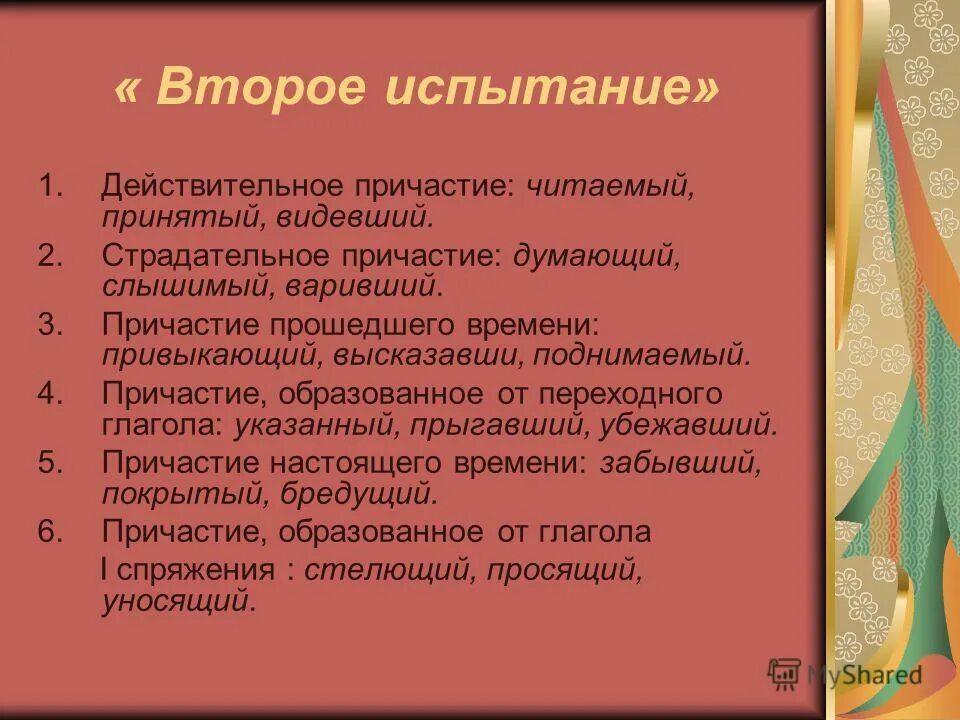 « Второе испытание»

1. Действительное причастие: читаемый, принятый, видевший.
2. Страдательное причастие: думающий, слышимый, варивший.
3. Причастие прошедшего времени: привыкающий, высказавши, поднимаемый.
4. Причастие, образованное от переходного глагола: указанный, прыгавший, убежавший.
5. Причастие настоящего времени: забывший, покрытый, бредущий.
6. Причастие, образованное от глагола I спряжения : стелющий, просящий, уносящий.

MyShared